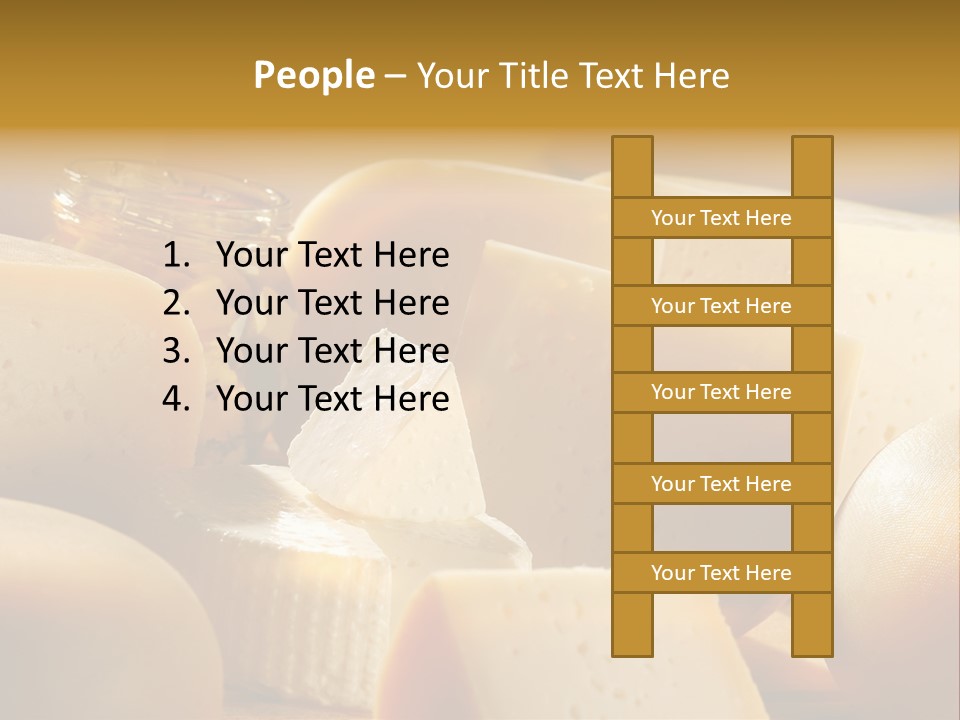 People – Your Title Text Here

1. Your Text Here
2. Your Text Here
3. Your Text Here
4. Your Text Here

Your Text Here

Your Text Here

Your Text Here

Your Text Here

Your Text Here